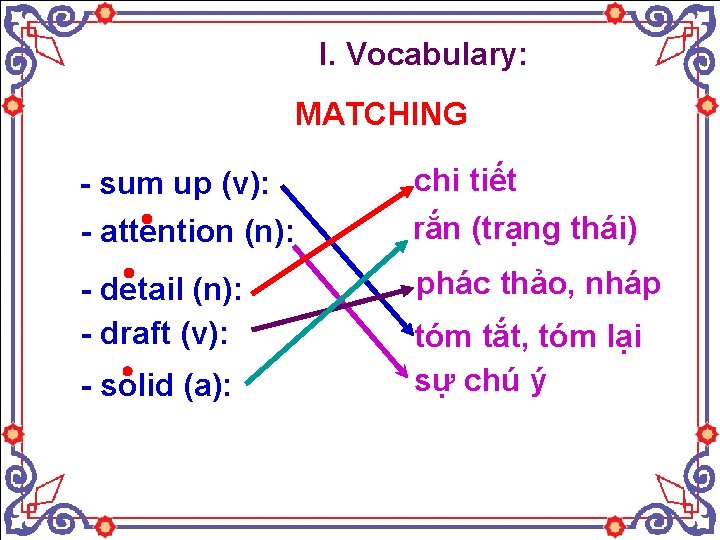 I. Vocabulary:

MATCHING

- sum up (v):
- attention (n):
- detail (n):
- draft (v):
- solid (a):

chi tiết
rắn (trạng thái)
phác thảo, nháp
tóm tắt, tóm lại
sự chú ý